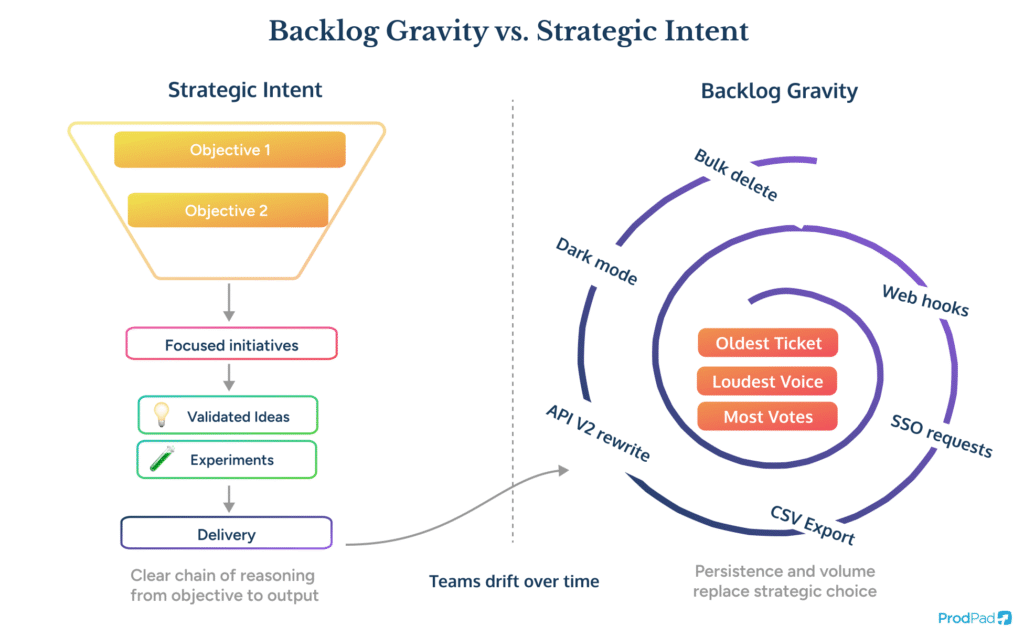 Backlog Gravity vs. Strategic Intent

Strategic Intent

Objective 1

Objective 2

Focused initiatives

Validated Ideas

Experiments

Delivery

Clear chain of reasoning from objective to output

Teams drift over time

Backlog Gravity

Bulk delete

Dark mode

Web hooks

Oldest Ticket

Loudest Voice

Most Votes

API V2 rewrite

SSO requests

CSV Export

Persistence and volume replace strategic choice

ProdPad